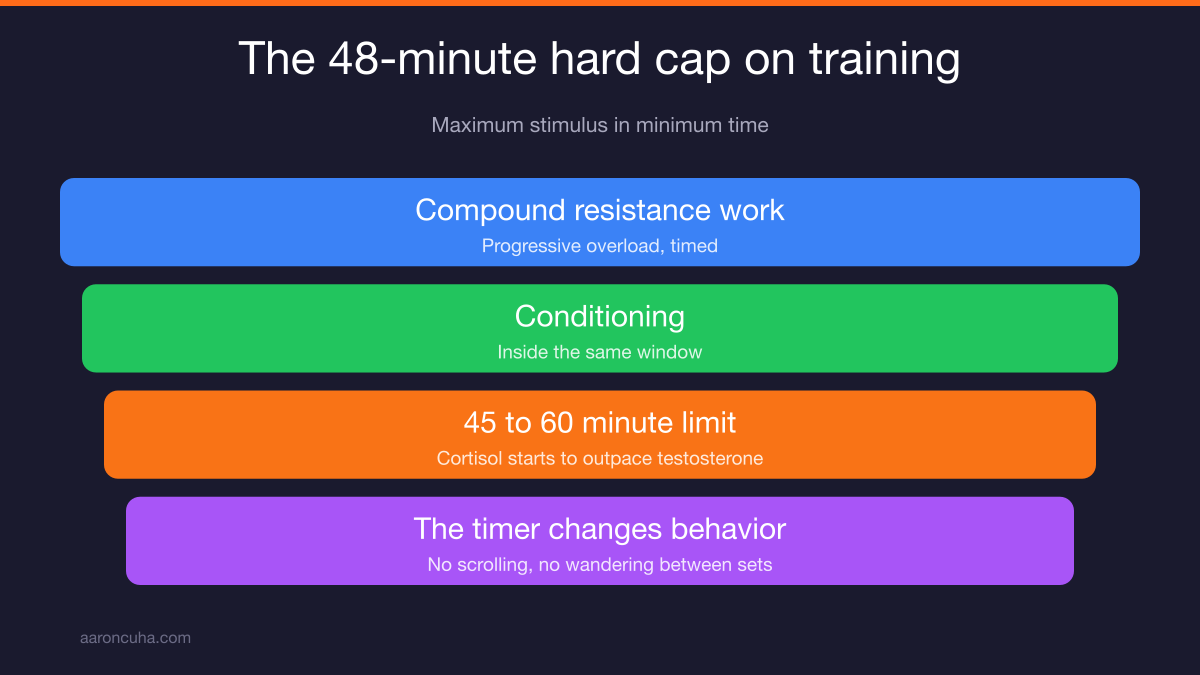 The 48-minute hard cap on training

Maximum stimulus in minimum time

Compound resistance work
Progressive overload, timed

Conditioning
Inside the same window

45 to 60 minute limit
Cortisol starts to outpace testosterone

The timer changes behavior
No scrolling, no wandering between sets

aaroncuha.com